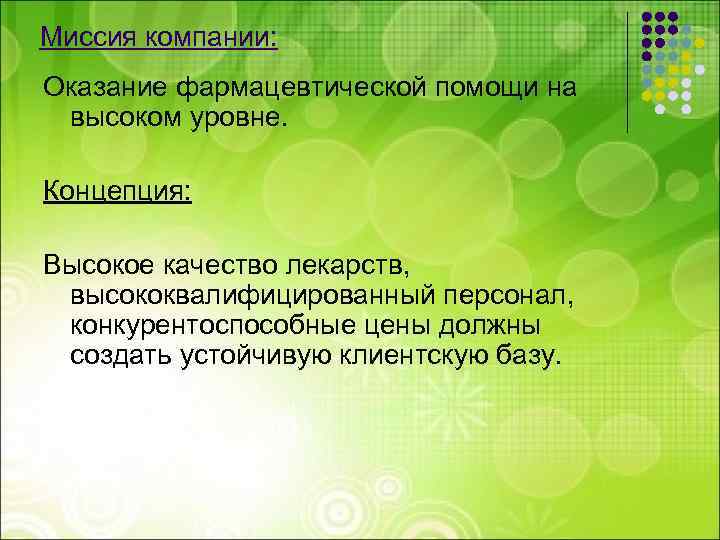 Миссия компании:

Оказание фармацевтической помощи на высоком уровне.

Концепция:

Высокое качество лекарств, высококвалифицированный персонал, конкурентоспособные цены должны создать устойчивую клиентскую базу.